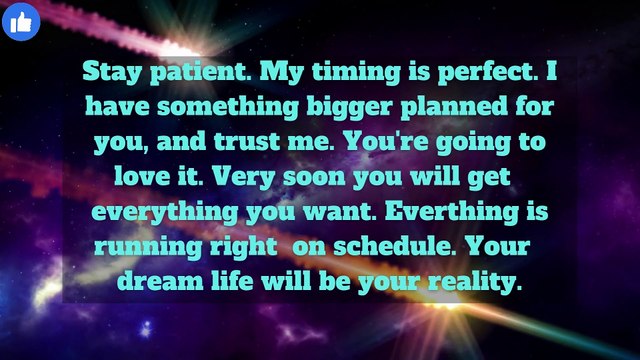 Stay patient. My timing is perfect. I have something bigger planned for you, and trust me. You're going to love it. Very soon you will get everything you want. Everthing is running right on schedule. Your dream life will be your reality.